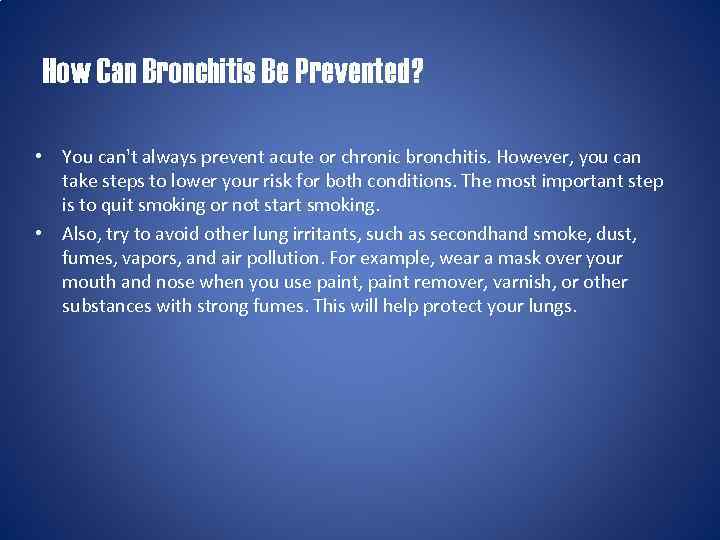 How Can Bronchitis Be Prevented?

• You can't always prevent acute or chronic bronchitis. However, you can take steps to lower your risk for both conditions. The most important step is to quit smoking or not start smoking.
• Also, try to avoid other lung irritants, such as secondhand smoke, dust, fumes, vapors, and air pollution. For example, wear a mask over your mouth and nose when you use paint, paint remover, varnish, or other substances with strong fumes. This will help protect your lungs.